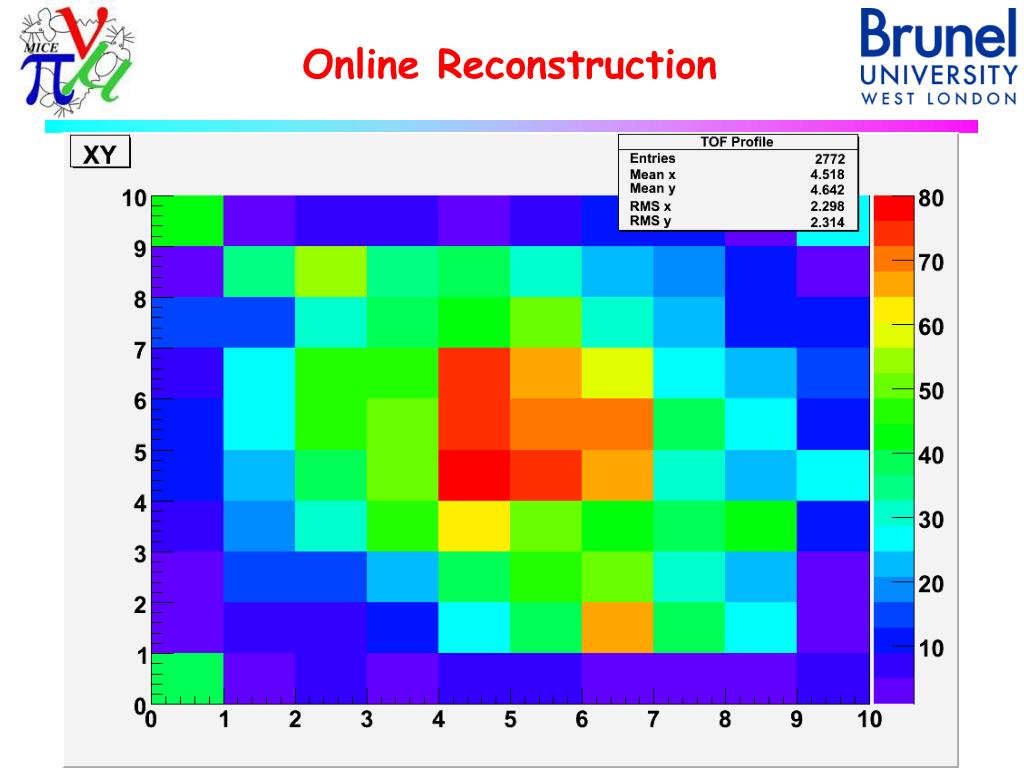 MICE

Online Reconstruction

Brunel UNIVERSITY WEST LONDON

XY

| TOF Profile | |
|---|---|
| Entries | 2772 |
| Mean x | 4.518 |
| Mean y | 4.642 |
| RMS x | 2.298 |
| RMS y | 2.314 |

10 9 8 7 6 5 4 3 2 1 0

0 1 2 3 4 5 6 7 8 9 10

80 70 60 50 40 30 20 10